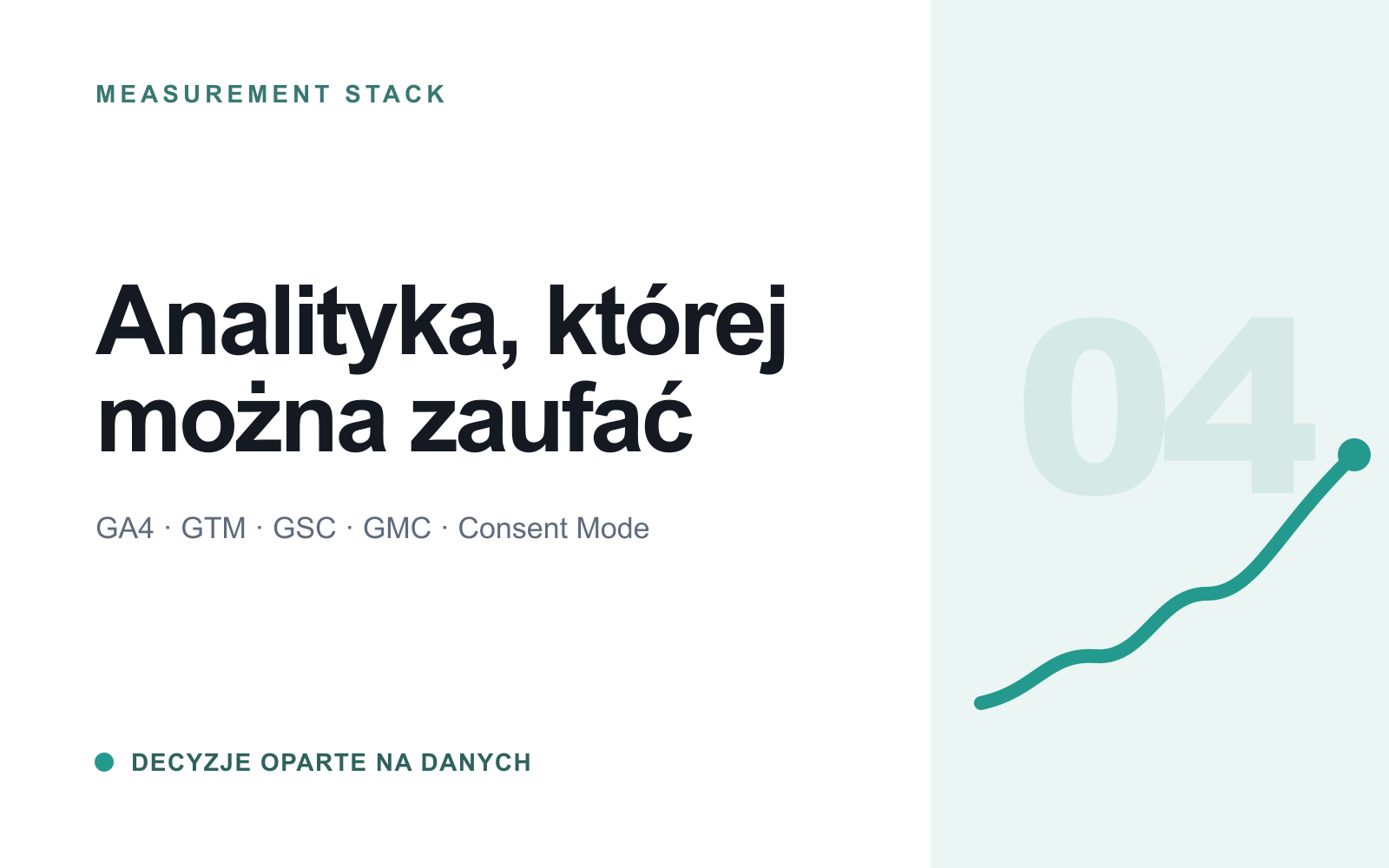 MEASUREMENT STACK

Analityka, której można zaufać

GA4 · GTM · GSC · GMC · Consent Mode

DECYZJE OPARTE NA DANYCH

04